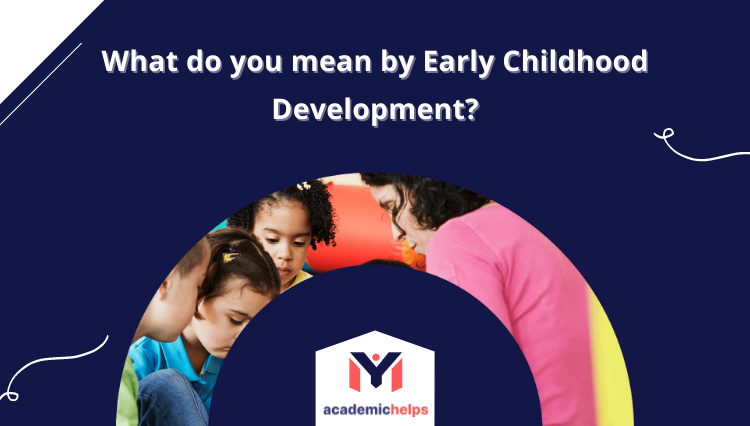 What do you mean by Early Childhood Development?

academichelps